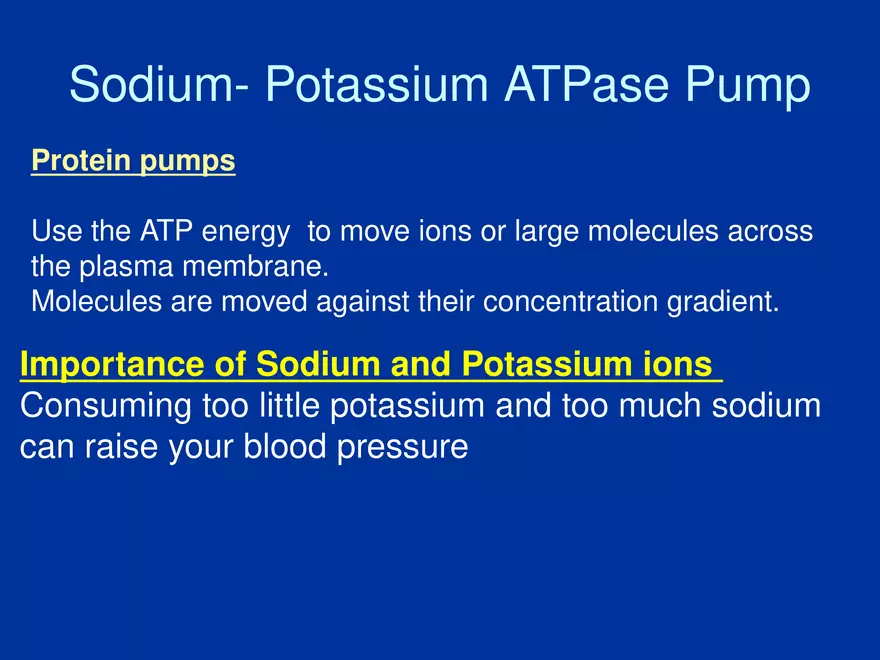 Sodium- Potassium ATPase Pump

Protein pumps

Use the ATP energy  to move ions or large molecules across the plasma membrane.
Molecules are moved against their concentration gradient.

Importance of Sodium and Potassium ions
Consuming too little potassium and too much sodium can raise your blood pressure